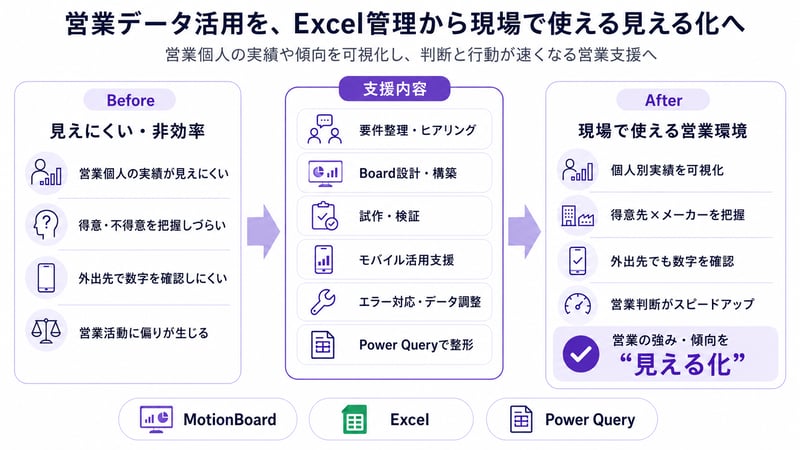 営業データ活用を、Excel管理から現場で使える見える化へ

営業個人の実績や傾向を可視化し、判断と行動が速くなる営業支援へ

Before

見えにくい・非効率

営業個人の実績が見えにくい

得意・不得意を把握しづらい

外出先で数字を確認しにくい

営業活動に偏りが生じる

支援内容

要件整理・ヒアリング

Board設計・構築

試作・検証

モバイル活用支援

エラー対応・データ調整

Power Queryで整形

After

現場で使える営業環境

個人別実績を可視化

得意先×メーカーを把握

外出先でも数字を確認

営業判断がスピードアップ

営業の強み・傾向を

“見える化”

MotionBoard

Excel

Power Query